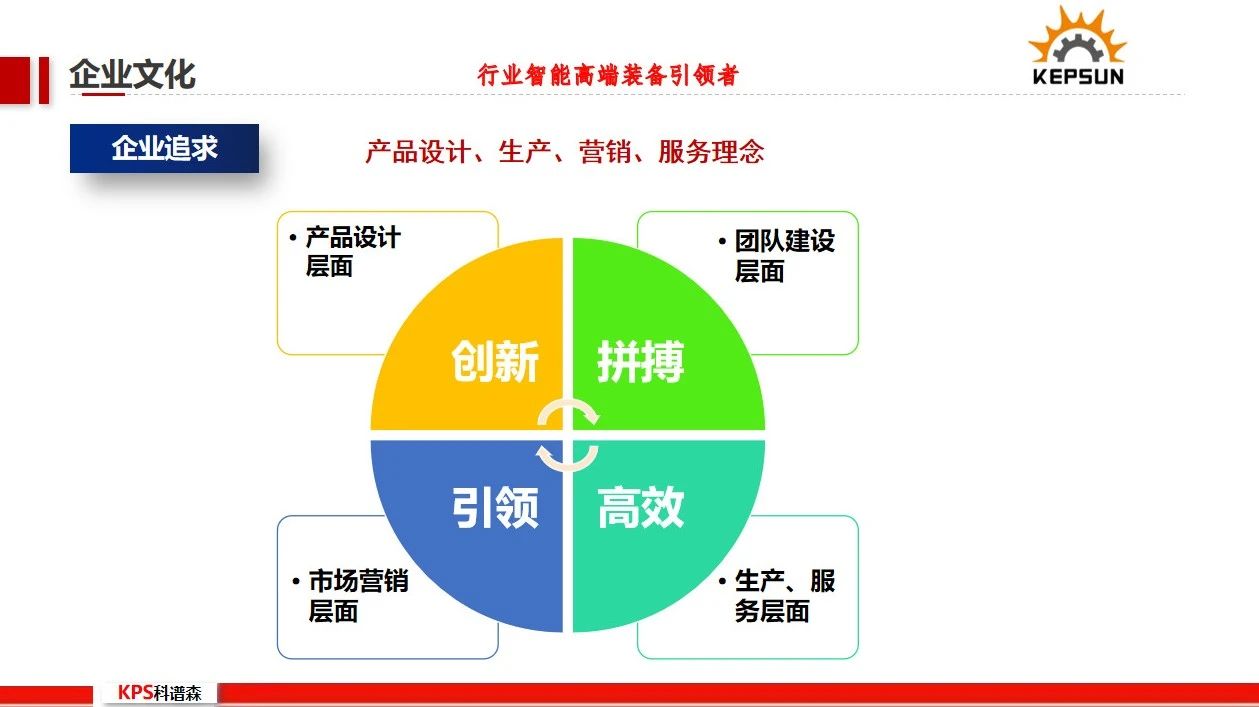 企业文化

行业智能高端装备引领者

KEPSUN

企业追求

产品设计、生产、营销、服务理念

• 产品设计层面

• 团队建设层面

创新

拼搏

引领

高效

• 市场营销层面

• 生产、服务层面

KPS科谱森